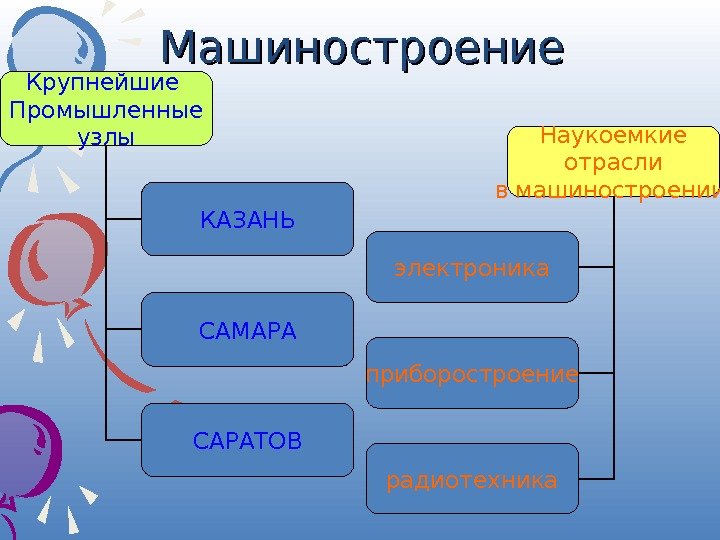 Машиностроение

Крупнейшие Промышленные узлы

КАЗАНЬ

САМАРА

САРАТОВ

Наукоемкие отрасли в машиностроении

электроника

приборостроение

радиотехника